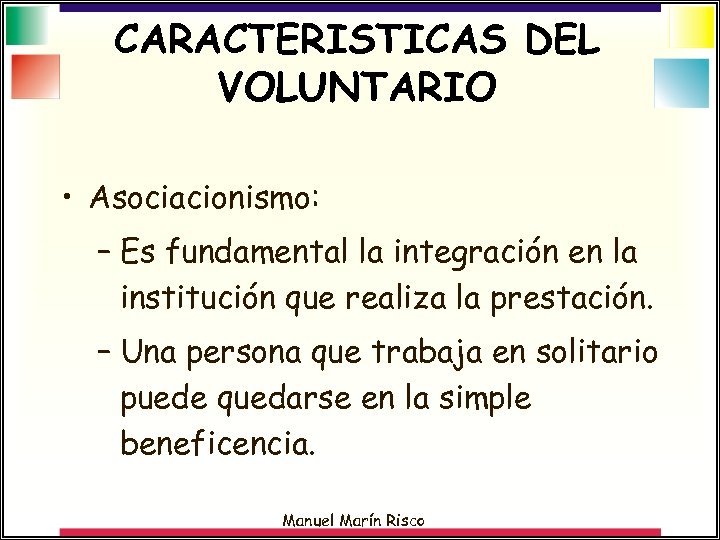 CARACTERISTICAS DEL VOLUNTARIO

• Asociacionismo:
– Es fundamental la integración en la institución que realiza la prestación.
– Una persona que trabaja en solitario puede quedarse en la simple beneficencia.

Manuel Marín Risco